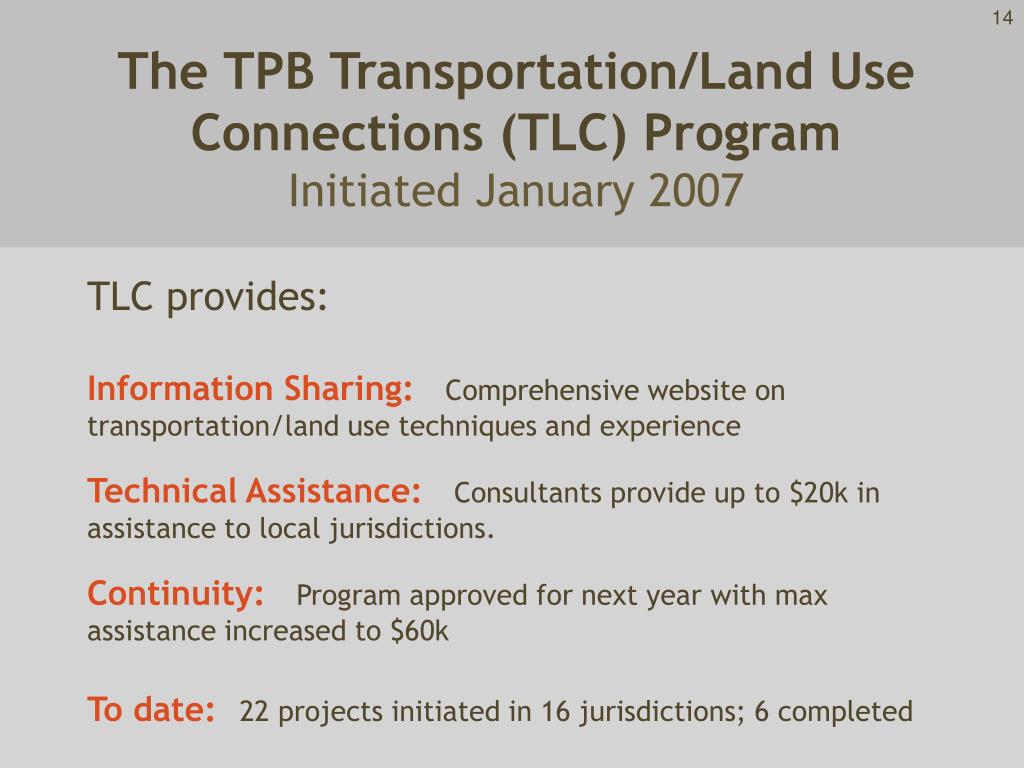 14

The TPB Transportation/Land Use Connections (TLC) Program
Initiated January 2007

TLC provides:

Information Sharing: Comprehensive website on transportation/land use techniques and experience

Technical Assistance: Consultants provide up to \$20k in assistance to local jurisdictions.

Continuity: Program approved for next year with max assistance increased to \$60k

To date: 22 projects initiated in 16 jurisdictions; 6 completed